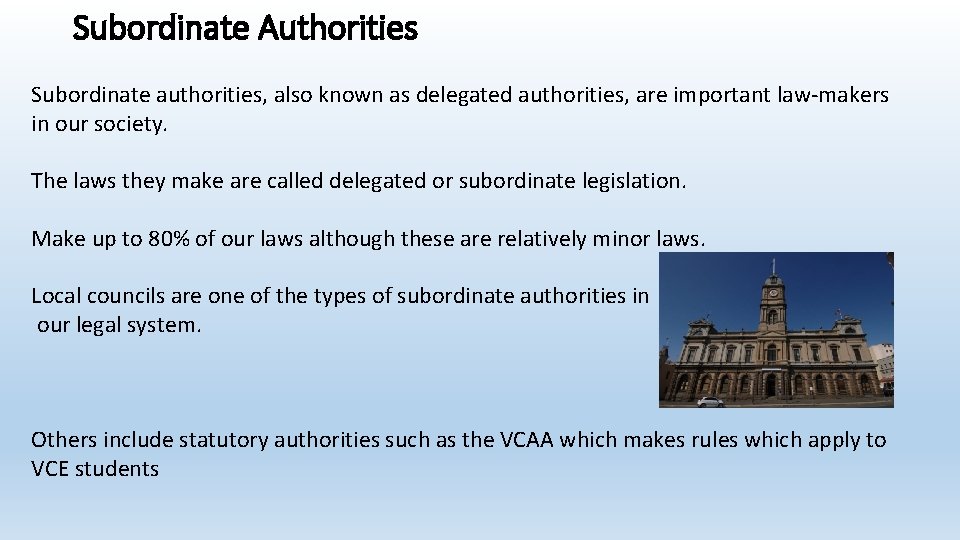 Subordinate Authorities

Subordinate authorities, also known as delegated authorities, are important law-makers in our society.

The laws they make are called delegated or subordinate legislation.

Make up to 80% of our laws although these are relatively minor laws.

Local councils are one of the types of subordinate authorities in our legal system.

Others include statutory authorities such as the VCAA which makes rules which apply to VCE students